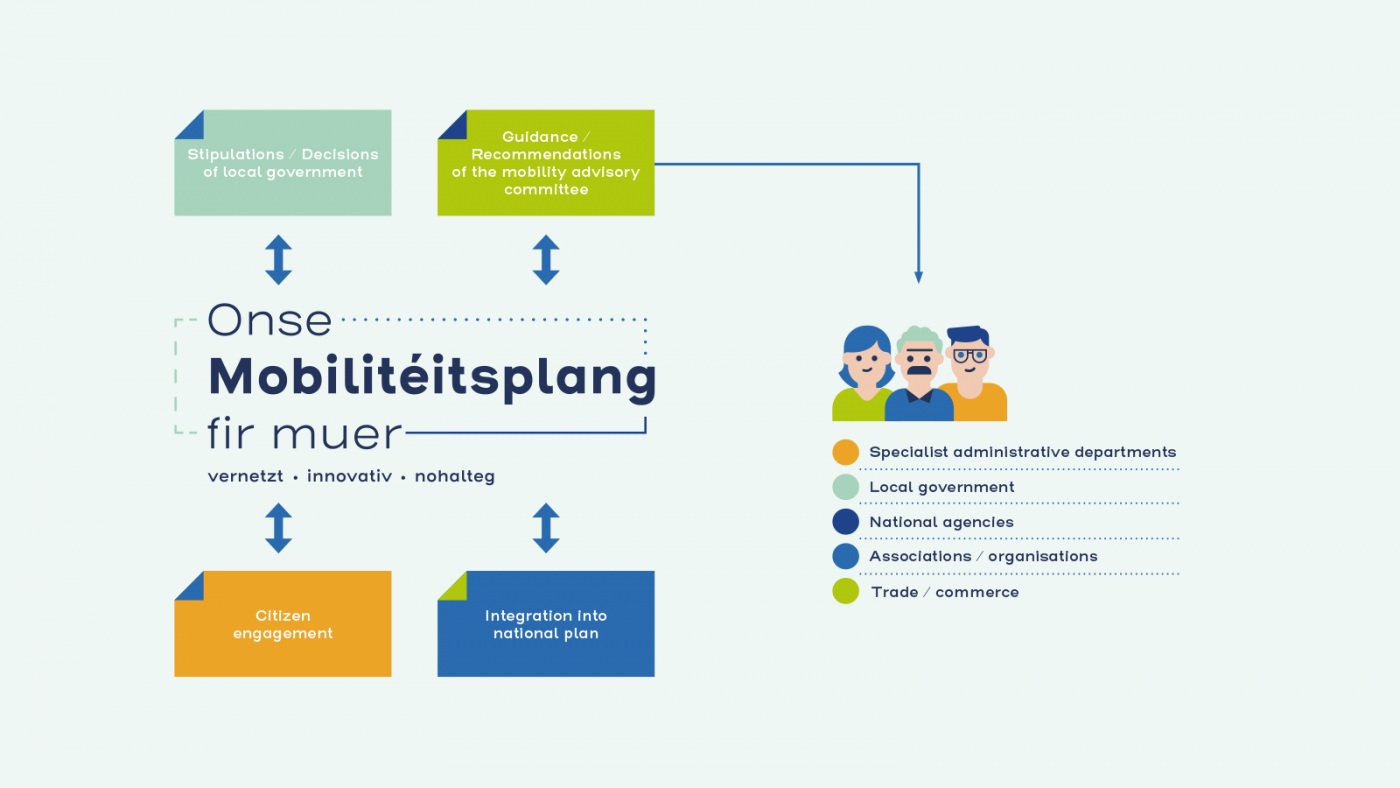 Stipulations / Decisions of local government

Guidance / Recommendations of the mobility advisory committee

Onse
Mobilitéitsplang
fir muer

vernetzt • innovativ • nohalteg

Citizen engagement

Integration into national plan

Specialist administrative departments
Local government
National agencies
Associations / organisations
Trade / commerce